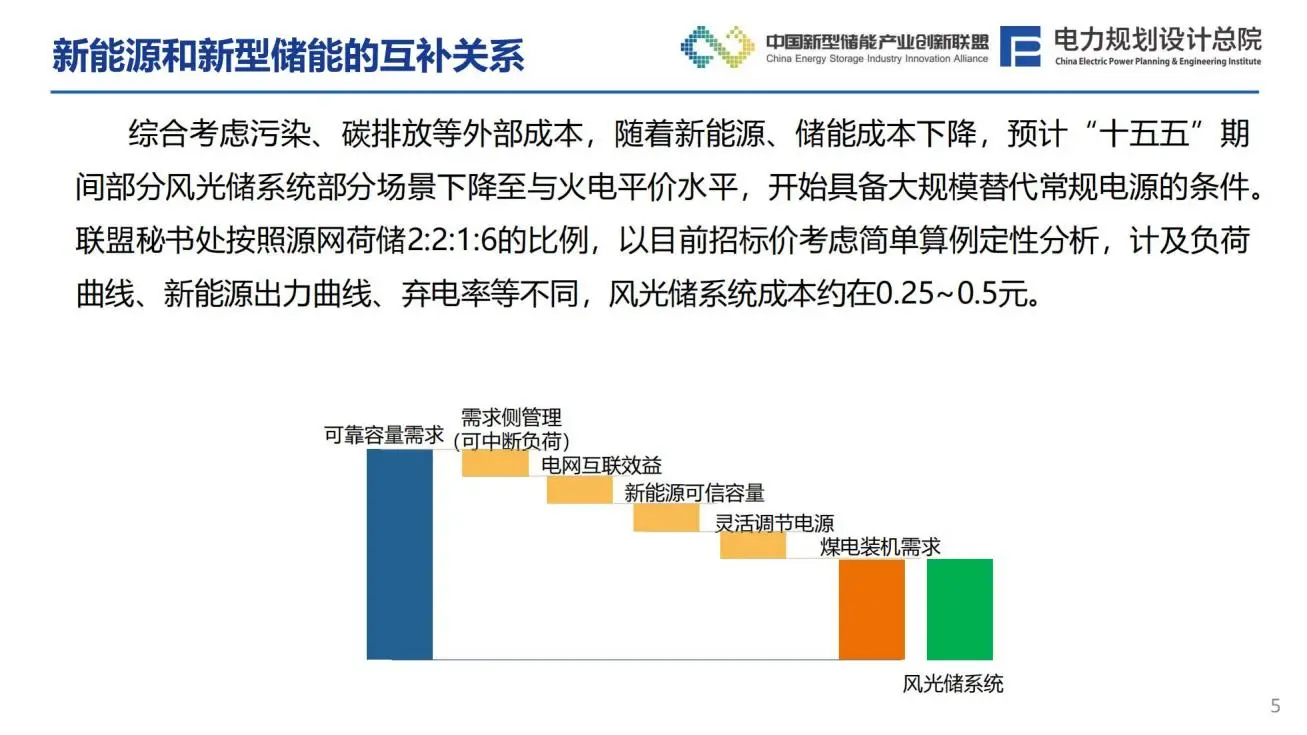 新能源和新型储能的互补关系

中国新型储能产业创新联盟
China Energy Storage Industry Innovation Alliance

电力规划设计总院
China Electric Power Planning & Engineering Institute

综合考虑污染、碳排放等外部成本，随着新能源、储能成本下降，预计“十五五”期间部分风光储系统部分场景下降至与火电平价水平，开始具备大规模替代常规电源的条件。联盟秘书处按照源网荷储2:2:1:6的比例，以目前招标价考虑简单算例定性分析，计及负荷曲线、新能源出力曲线、弃电率等不同，风光储系统成本约在0.25~0.5元。

可靠容量需求

需求侧管理
(可中断负荷)

电网互联效益

新能源可信容量

灵活调节电源

煤电装机需求

风光储系统

5